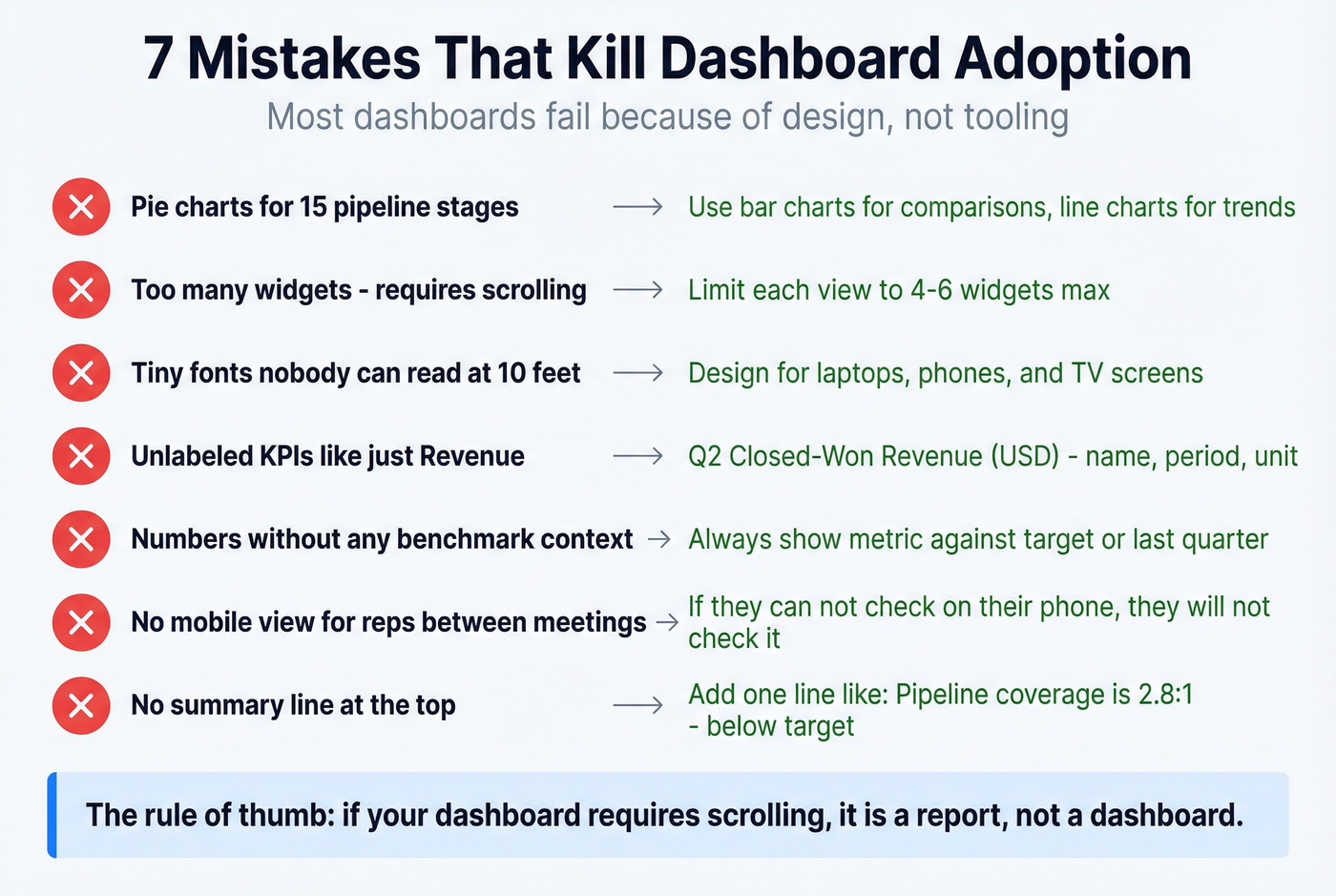 7 Mistakes That Kill Dashboard Adoption

Most dashboards fail because of design, not tooling

Pie charts for 15 pipeline stages → Use bar charts for comparisons, line charts for trends

Too many widgets - requires scrolling → Limit each view to 4-6 widgets max

Tiny fonts nobody can read at 10 feet → Design for laptops, phones, and TV screens

Unlabeled KPIs like just Revenue → Q2 Closed-Won Revenue (USD) - name, period, unit

Numbers without any benchmark context → Always show metric against target or last quarter

No mobile view for reps between meetings → If they can not check on their phone, they will not check it

No summary line at the top → Add one line like: Pipeline coverage is 2.8:1 - below target

The rule of thumb: if your dashboard requires scrolling, it is a report, not a dashboard.